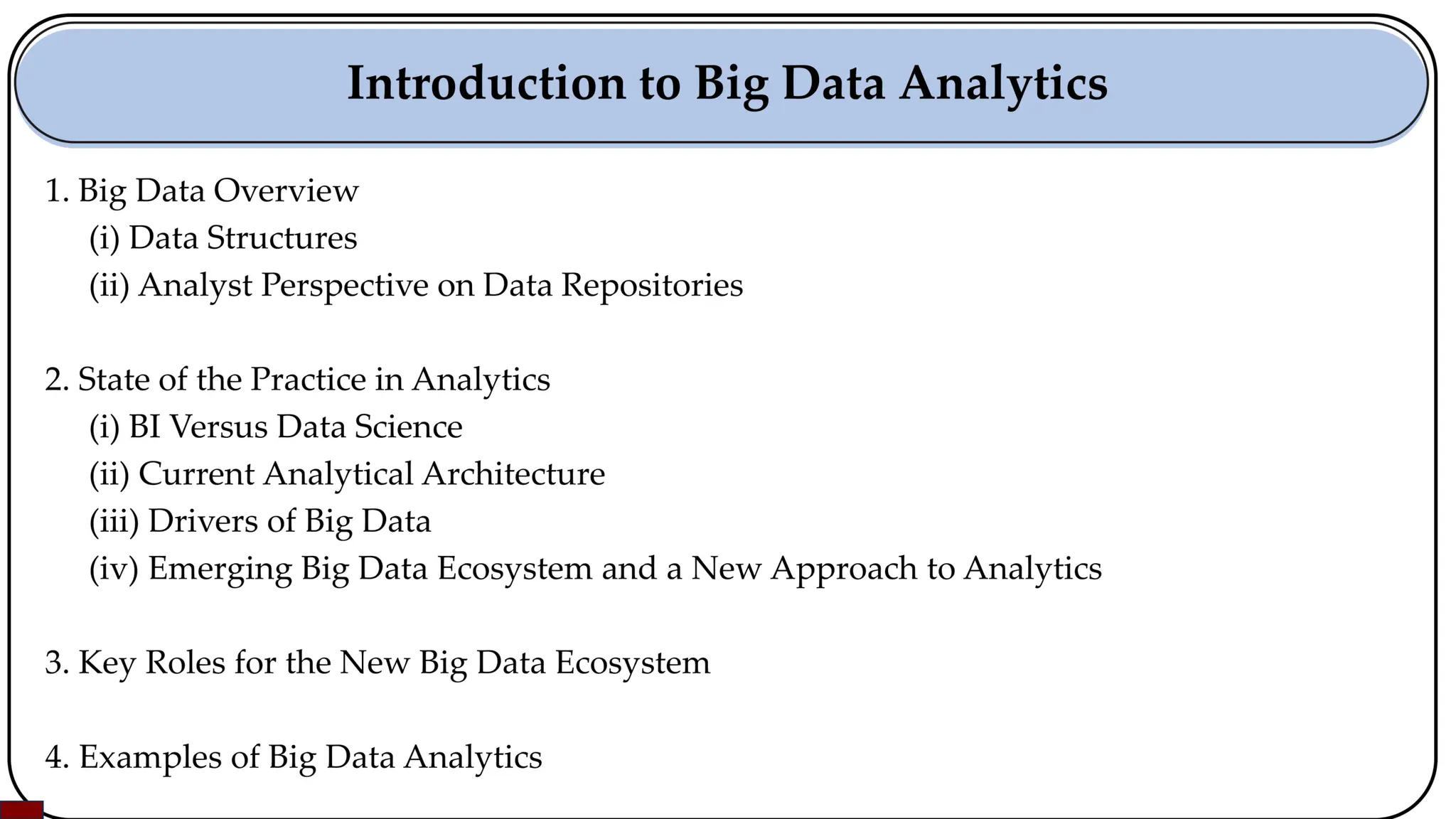 Introduction to Big Data Analytics

1. Big Data Overview
(i) Data Structures
(ii) Analyst Perspective on Data Repositories

2. State of the Practice in Analytics
(i) BI Versus Data Science
(ii) Current Analytical Architecture
(iii) Drivers of Big Data
(iv) Emerging Big Data Ecosystem and a New Approach to Analytics

3. Key Roles for the New Big Data Ecosystem

4. Examples of Big Data Analytics